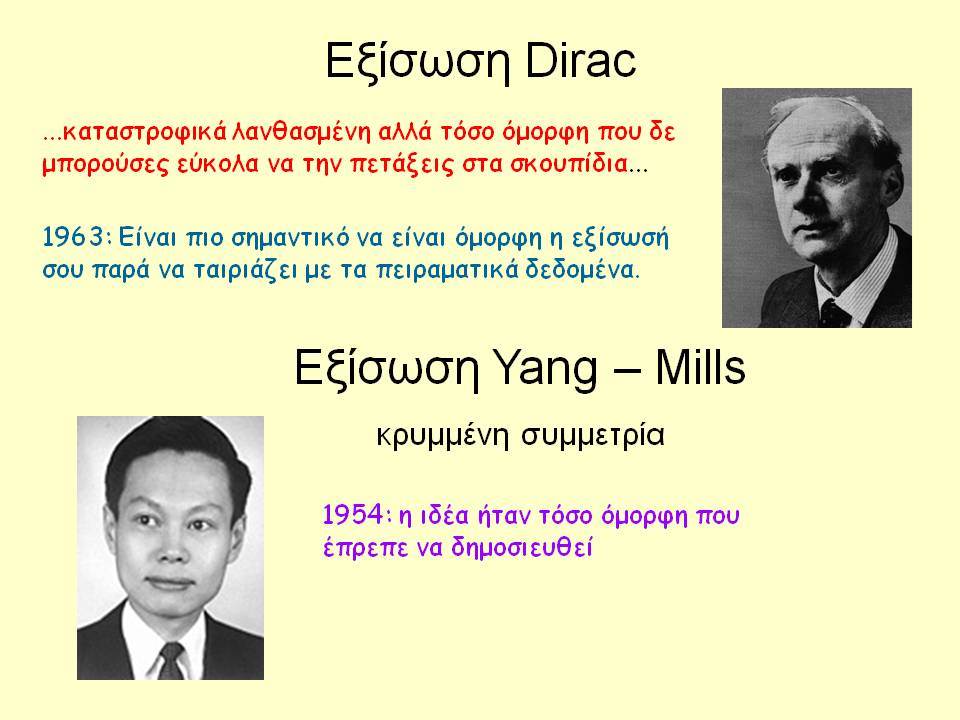 Εξίσωση Dirac

...καταστροφικά λανθασμένη αλλά τόσο όμορφη που δε μπορούσες εύκολα να την πετάξεις στα σκουπίδια...

1963: Είναι πιο σημαντικό να είναι όμορφη η εξίσωσή σου παρά να ταιριάζει με τα πειραματικά δεδομένα.

Εξίσωση Yang – Mills

κρυμμένη συμμετρία

1954: η ιδέα ήταν τόσο όμορφη που έπρεπε να δημοσιευθεί